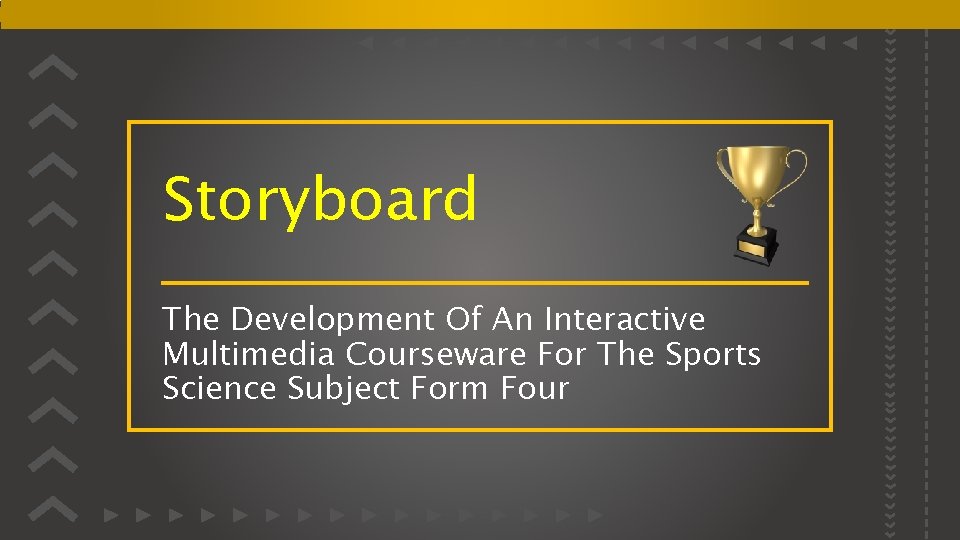 Storyboard

The Development Of An Interactive Multimedia Courseware For The Sports Science Subject Form Four